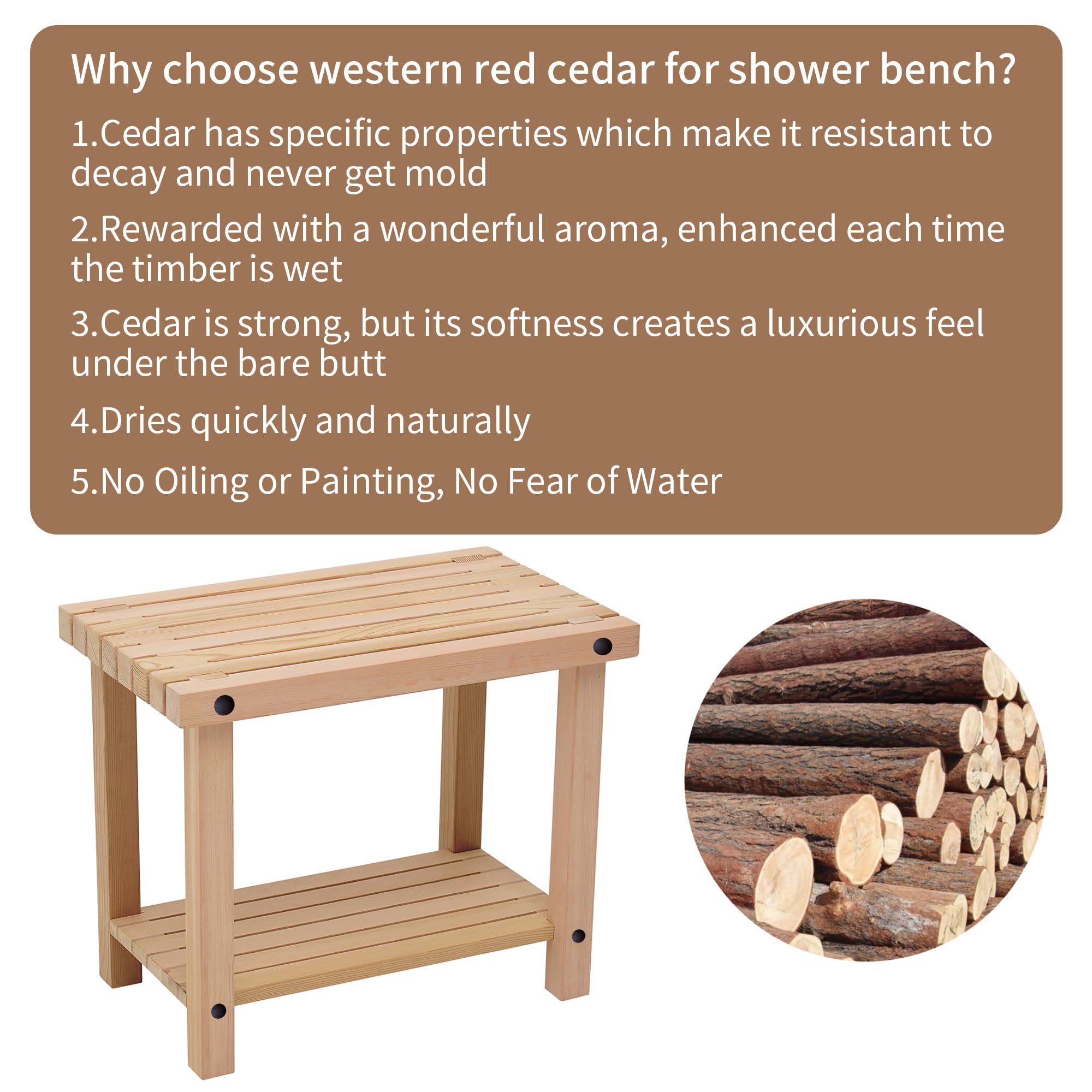 Why choose western red cedar for shower bench?

1.Cedar has specific properties which make it resistant to decay and never get mold

2.Rewarded with a wonderful aroma, enhanced each time the timber is wet

3.Cedar is strong, but its softness creates a luxurious feel under the bare butt

4.Dries quickly and naturally

5.No Oiling or Painting, No Fear of Water